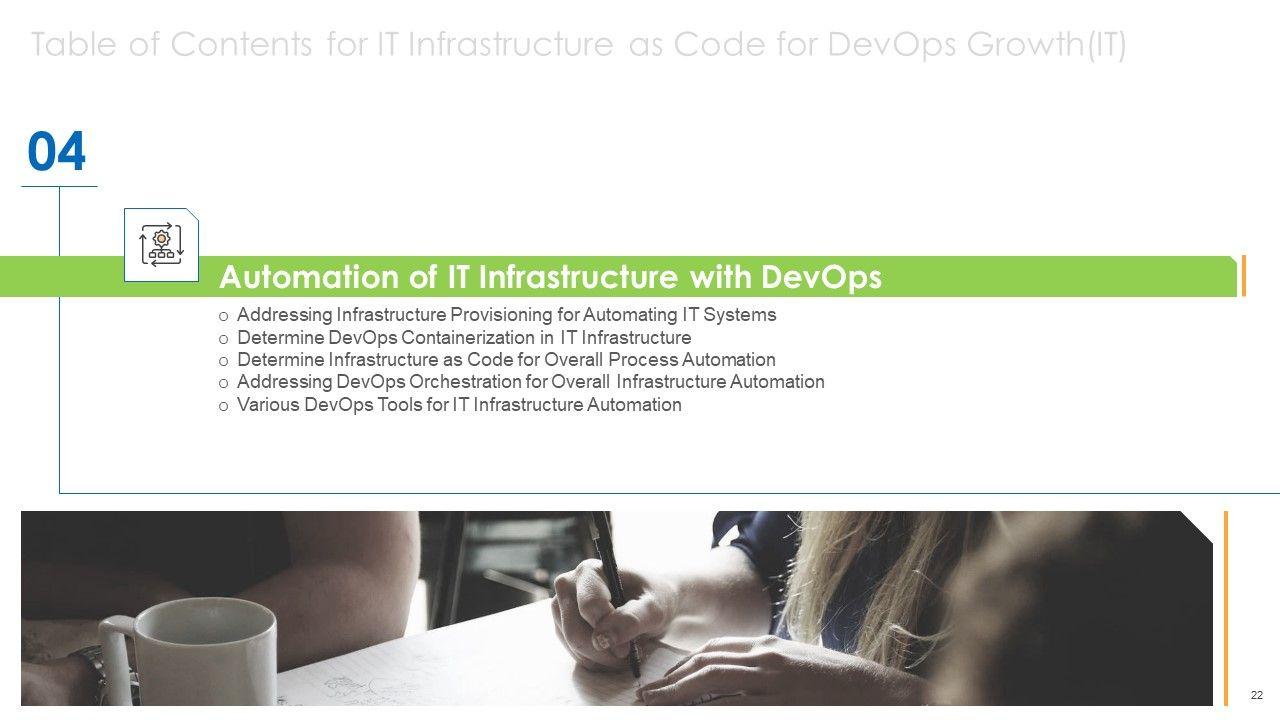 Table of Contents for IT Infrastructure as Code for DevOps Growth(IT)

04

Automation of IT Infrastructure with DevOps

o Addressing Infrastructure Provisioning for Automating IT Systems
o Determine DevOps Containerization in IT Infrastructure
o Determine Infrastructure as Code for Overall Process Automation
o Addressing DevOps Orchestration for Overall Infrastructure Automation
o Various DevOps Tools for IT Infrastructure Automation

22